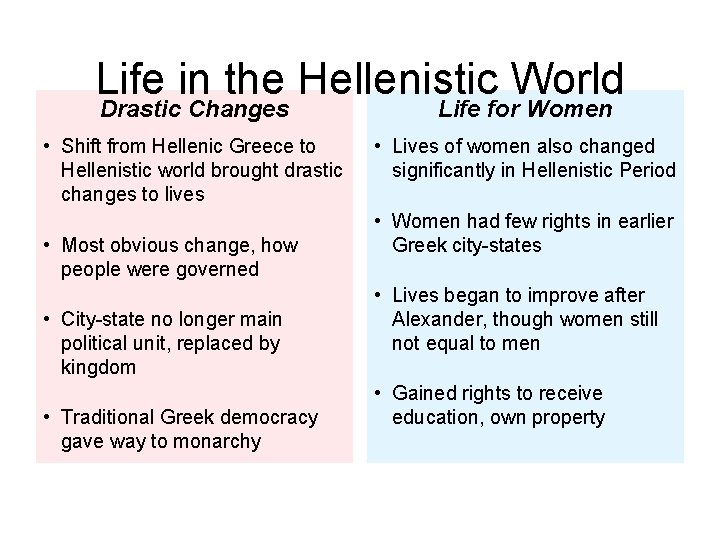 Life in the Hellenistic World

Drastic Changes

• Shift from Hellenic Greece to Hellenistic world brought drastic changes to lives

• Most obvious change, how people were governed

• City-state no longer main political unit, replaced by kingdom

• Traditional Greek democracy gave way to monarchy

Life for Women

• Lives of women also changed significantly in Hellenistic Period

• Women had few rights in earlier Greek city-states

• Lives began to improve after Alexander, though women still not equal to men

• Gained rights to receive education, own property